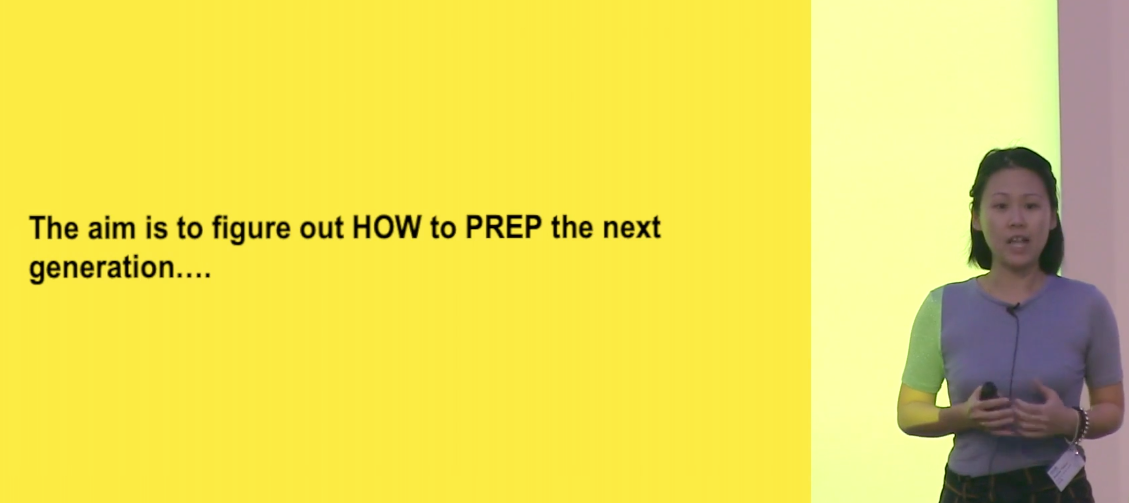 The aim is to figure out HOW to PREP the next generation….